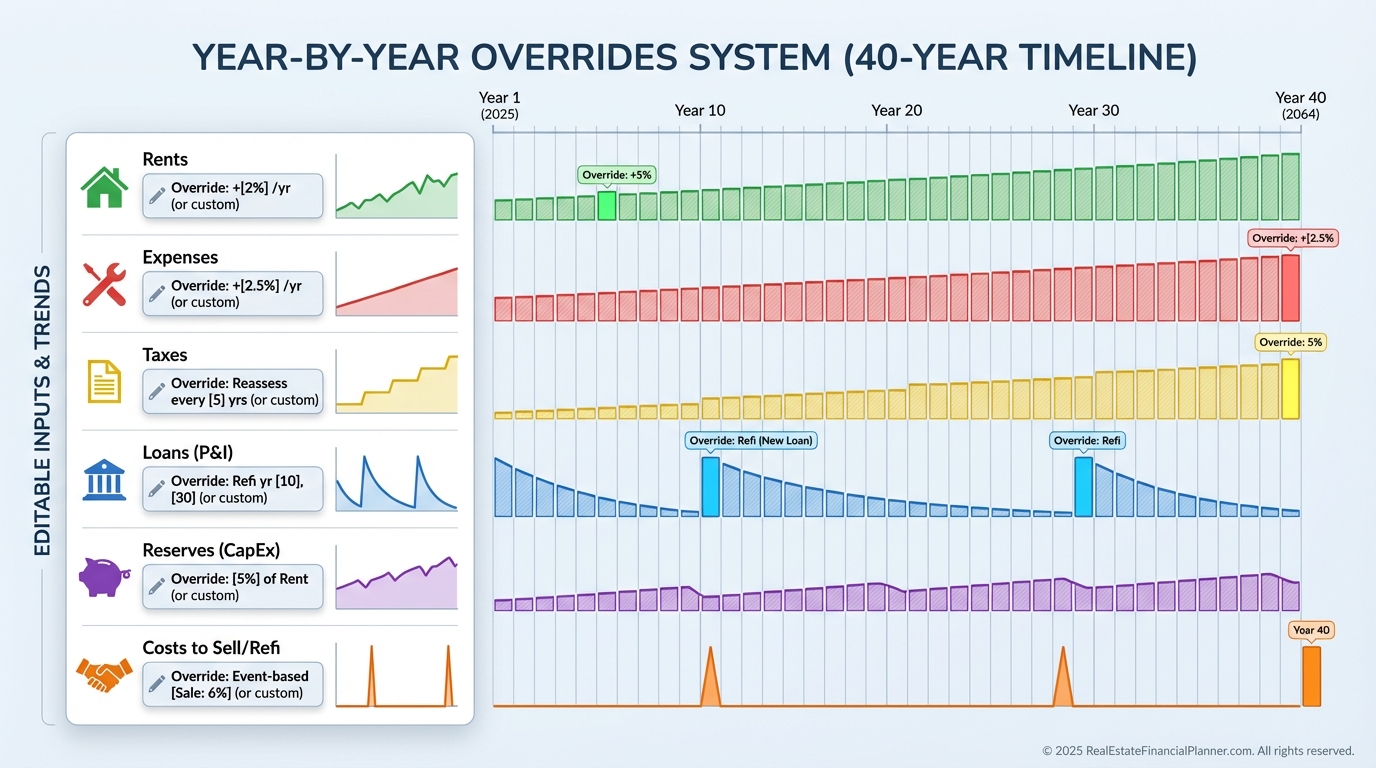 YEAR-BY-YEAR OVERRIDES SYSTEM (40-YEAR TIMELINE)

EDITABLE INPUTS & TRENDS

Rents
Override: +[2%] /yr (or custom)

Expenses
Override: +[2.5%] /yr (or custom)

Taxes
Override: Reassess every [5] yrs (or custom)

Loans (P&I)
Override: Refi yr [10], [30] (or custom)

Reserves (CapEx)
Override: [5%] of Rent (or custom)

Costs to Sell/Refi
Override: Event-based [Sale: 6%] (or custom)

Year 1 (2025)
Year 10
Year 20
Year 30
Year 40 (2064)

Override: +5%
Override: +[2.5%
Override: 5%
Override: Refi (New Loan)
Override: Refi
Year 40

© 2025 RealEstateFinancialPlanner.com. All rights reserved.